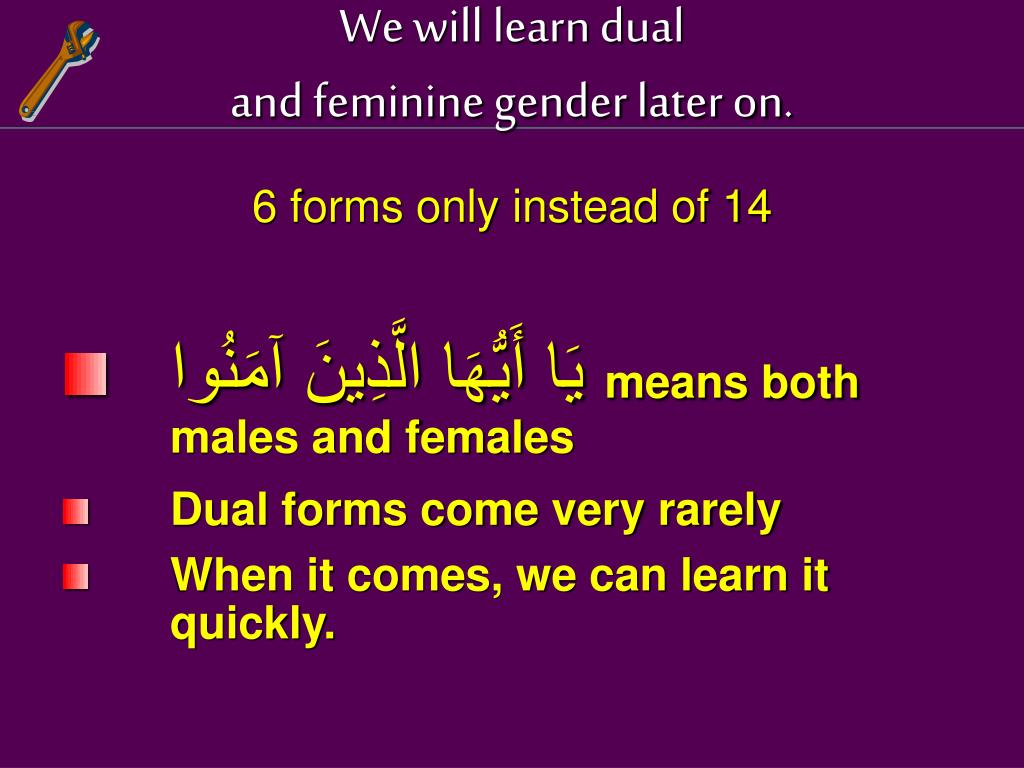 We will learn dual
and feminine gender later on.

6 forms only instead of 14

يَا أَيُّهَا الَّذِينَ آمَنُوا means both males and females

Dual forms come very rarely

When it comes, we can learn it quickly.